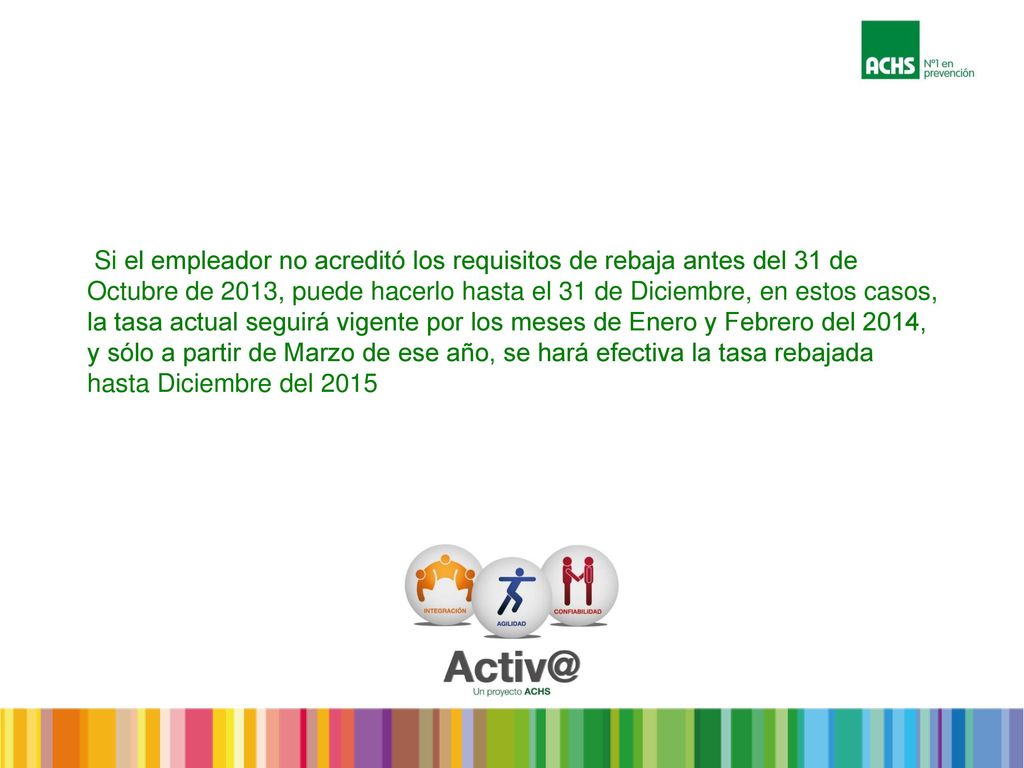 ACHS Nº1 en prevención

Si el empleador no acreditó los requisitos de rebaja antes del 31 de Octubre de 2013, puede hacerlo hasta el 31 de Diciembre, en estos casos, la tasa actual seguirá vigente por los meses de Enero y Febrero del 2014, y sólo a partir de Marzo de ese año, se hará efectiva la tasa rebajada hasta Diciembre del 2015

INTEGRACIÓN
AGILIDAD
CONFIABILIDAD

Activ@
Un proyecto ACHS